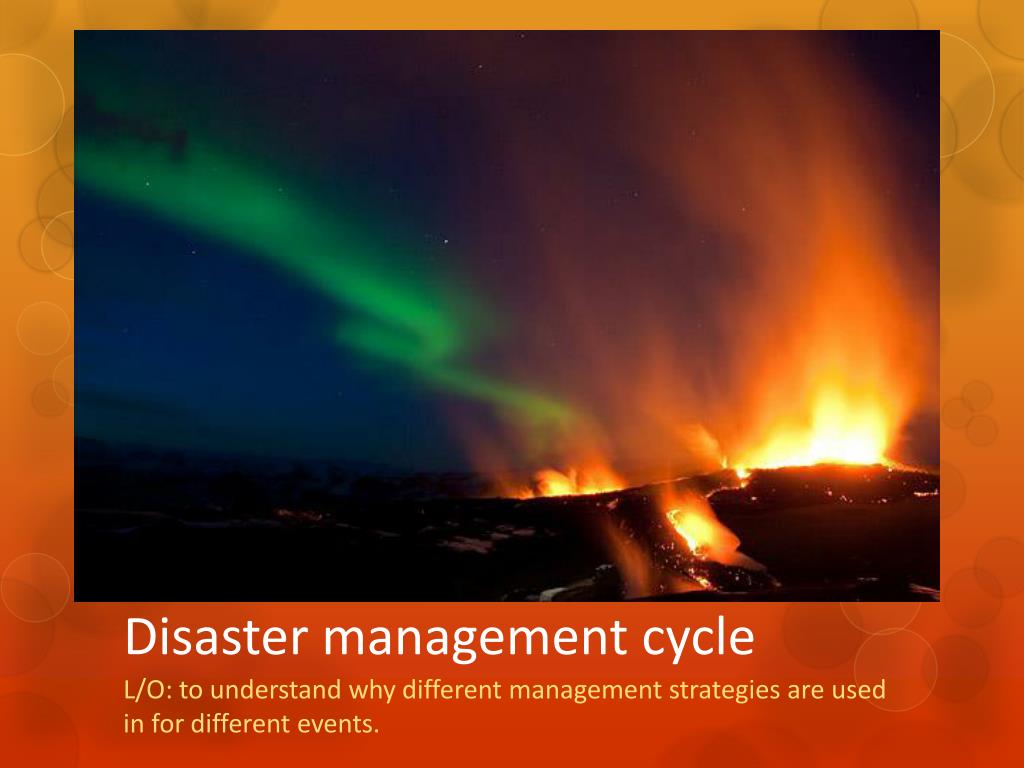 Disaster management cycle

L/O: to understand why different management strategies are used in for different events.